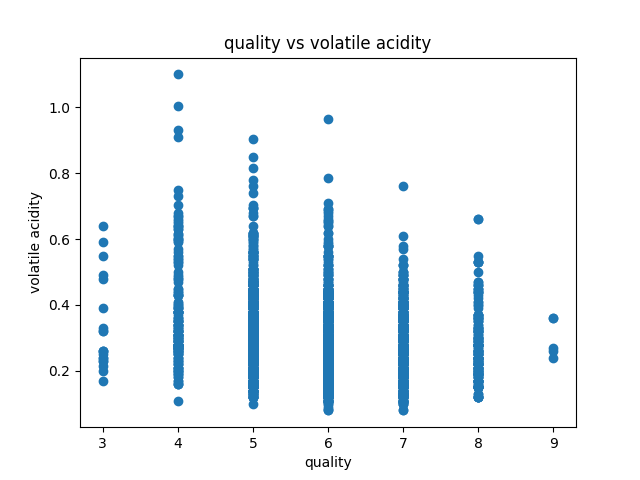 quality vs volatile acidity

volatile acidity

1.0
0.8
0.6
0.4
0.2

3 4 5 6 7 8 9

quality